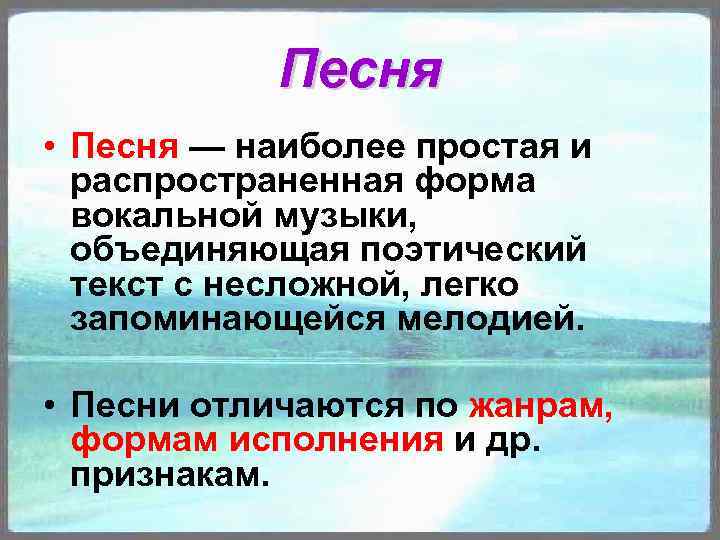 Песня

• Песня — наиболее простая и распространенная форма вокальной музыки, объединяющая поэтический текст с несложной, легко запоминающейся мелодией.

• Песни отличаются по жанрам, формам исполнения и др. признакам.